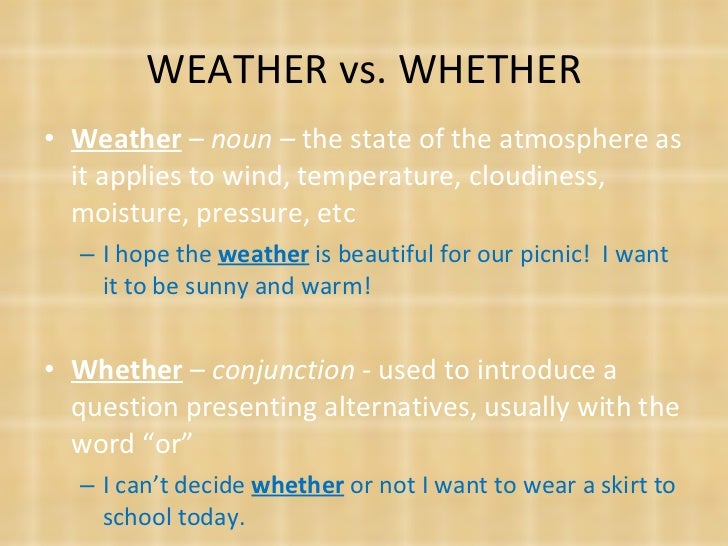 WEATHER vs. WHETHER

• Weather – noun – the state of the atmosphere as it applies to wind, temperature, cloudiness, moisture, pressure, etc

– I hope the weather is beautiful for our picnic! I want it to be sunny and warm!

• Whether – conjunction - used to introduce a question presenting alternatives, usually with the word “or”

– I can’t decide whether or not I want to wear a skirt to school today.